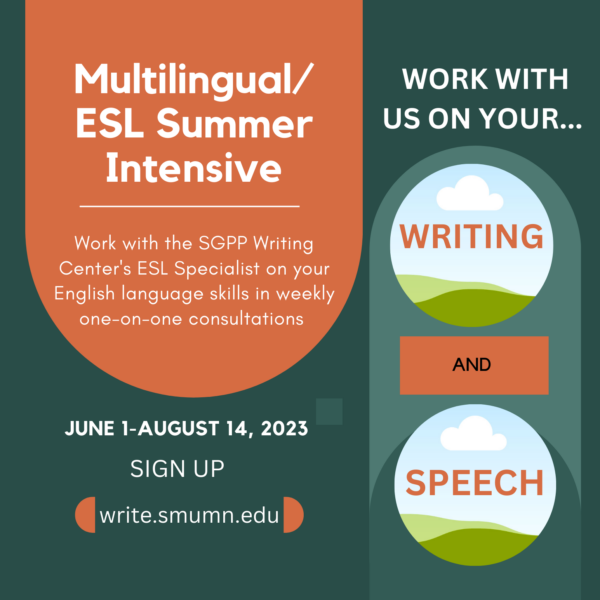 Multilingual/ ESL Summer Intensive

Work with the SGPP Writing Center's ESL Specialist on your English language skills in weekly one-on-one consultations

JUNE 1-AUGUST 14, 2023

SIGN UP

write.smumn.edu

WORK WITH US ON YOUR...

WRITING

AND

SPEECH